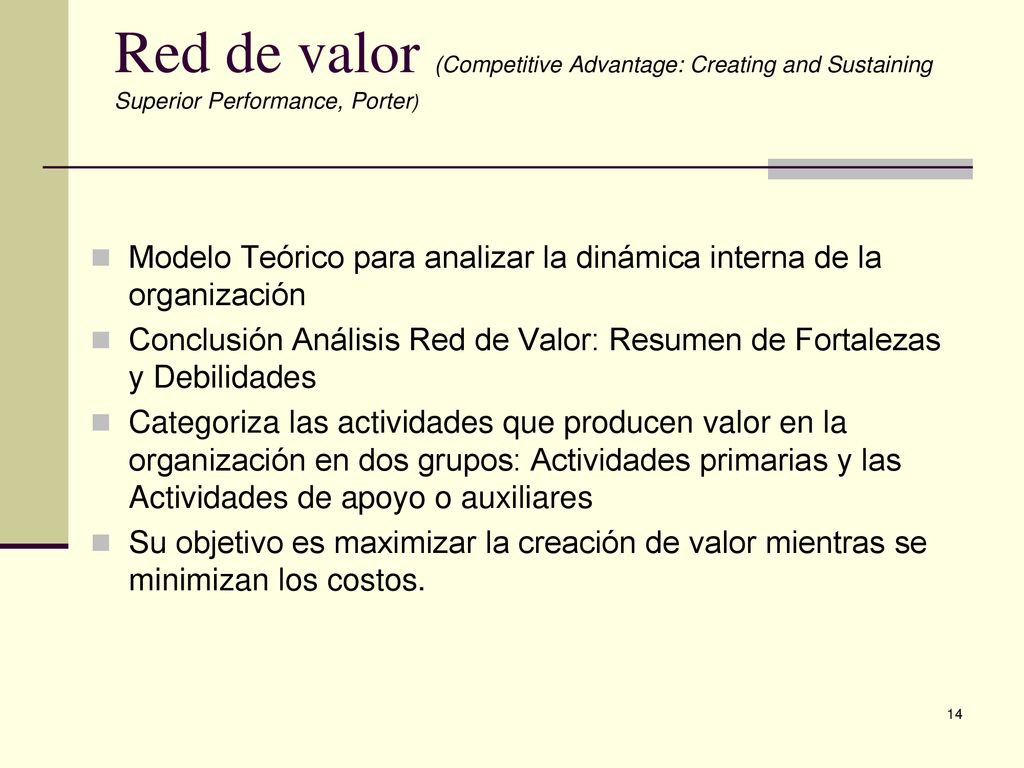 Red de valor (Competitive Advantage: Creating and Sustaining Superior Performance, Porter)

Modelo Teórico para analizar la dinámica interna de la organización

Conclusión Análisis Red de Valor: Resumen de Fortalezas y Debilidades

Categoriza las actividades que producen valor en la organización en dos grupos: Actividades primarias y las Actividades de apoyo o auxiliares

Su objetivo es maximizar la creación de valor mientras se minimizan los costos.

14